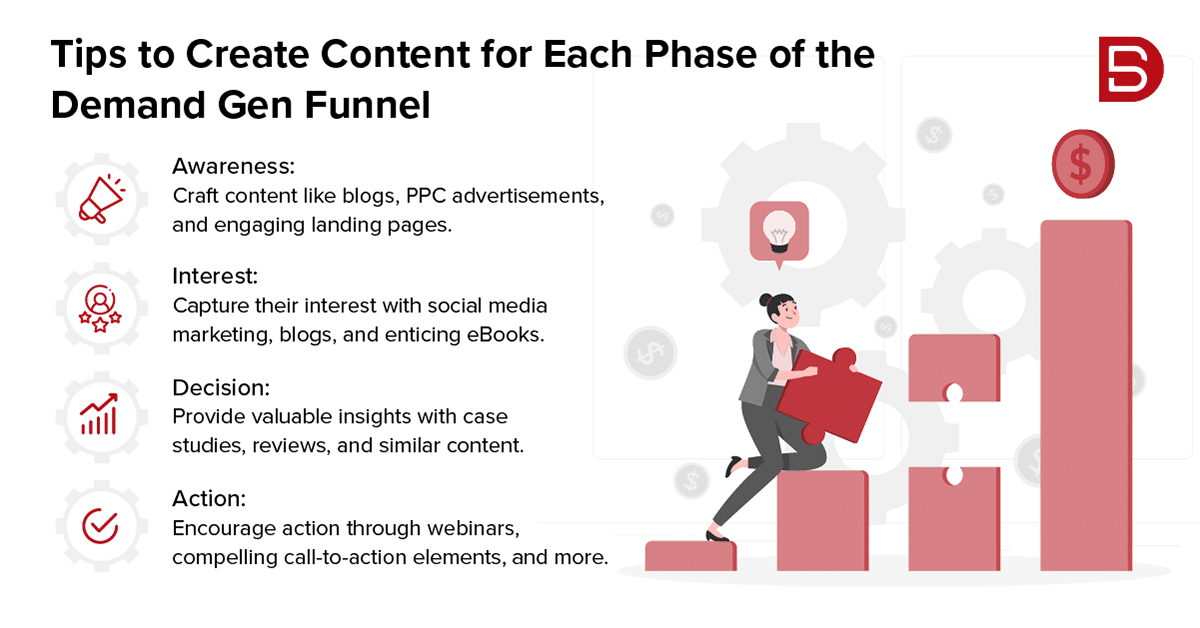 Tips to Create Content for Each Phase of the Demand Gen Funnel

Awareness:
Craft content like blogs, PPC advertisements, and engaging landing pages.

Interest:
Capture their interest with social media marketing, blogs, and enticing eBooks.

Decision:
Provide valuable insights with case studies, reviews, and similar content.

Action:
Encourage action through webinars, compelling call-to-action elements, and more.

$